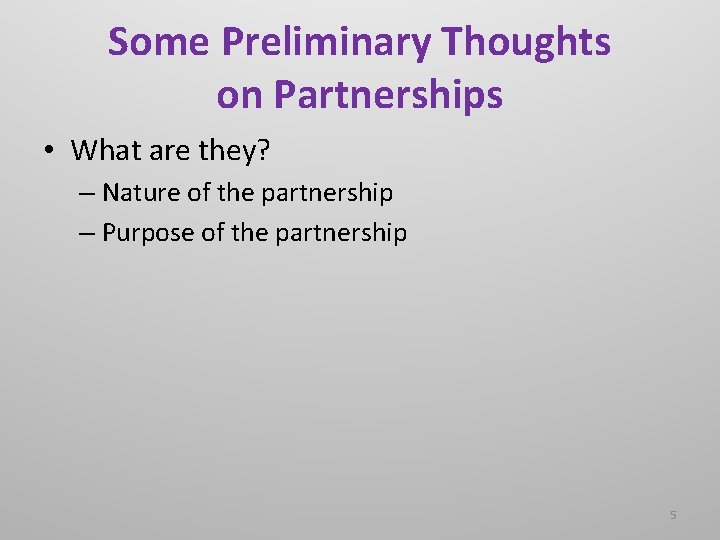 Some Preliminary Thoughts on Partnerships

• What are they?
– Nature of the partnership
– Purpose of the partnership

5